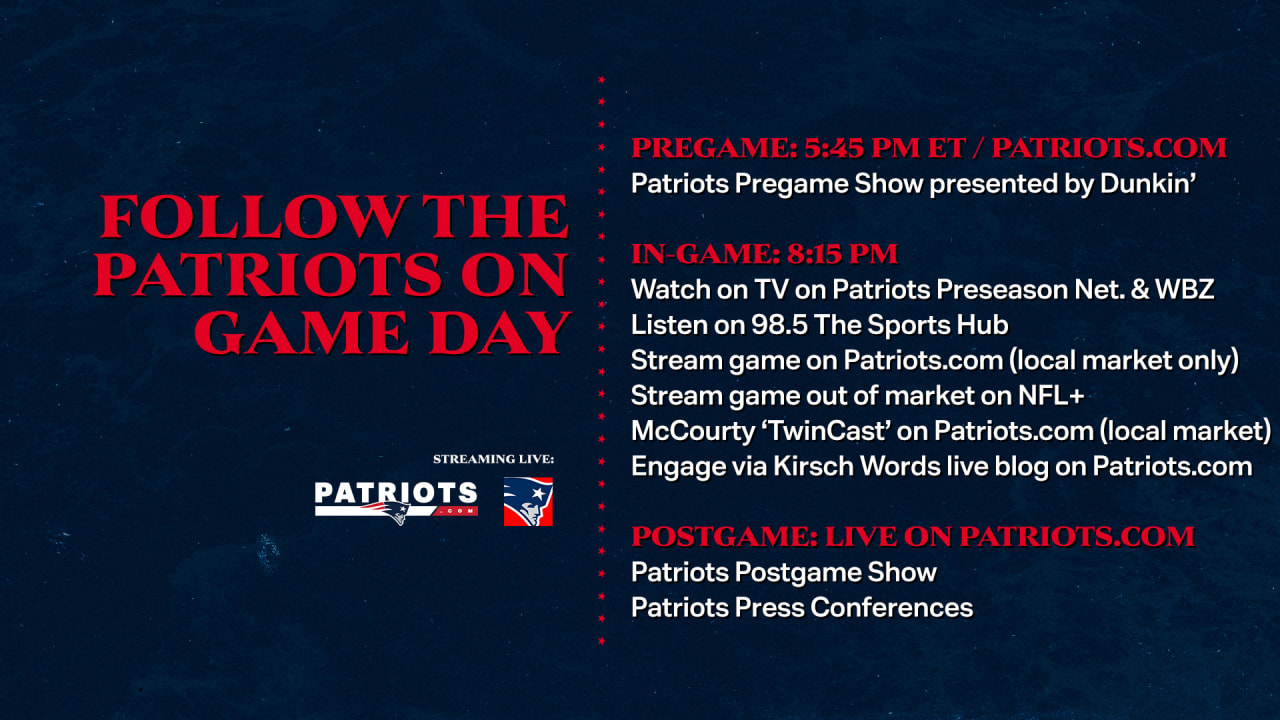 FOLLOW THE PATRIOTS ON GAME DAY

STREAMING LIVE:

PATRIOTS .COM

PREGAME: 5:45 PM ET / PATRIOTS.COM
Patriots Pregame Show presented by Dunkin'

IN-GAME: 8:15 PM
Watch on TV on Patriots Preseason Net. & WBZ
Listen on 98.5 The Sports Hub
Stream game on Patriots.com (local market only)
Stream game out of market on NFL+
McCourty 'TwinCast' on Patriots.com (local market)
Engage via Kirsch Words live blog on Patriots.com

POSTGAME: LIVE ON PATRIOTS.COM
Patriots Postgame Show
Patriots Press Conferences